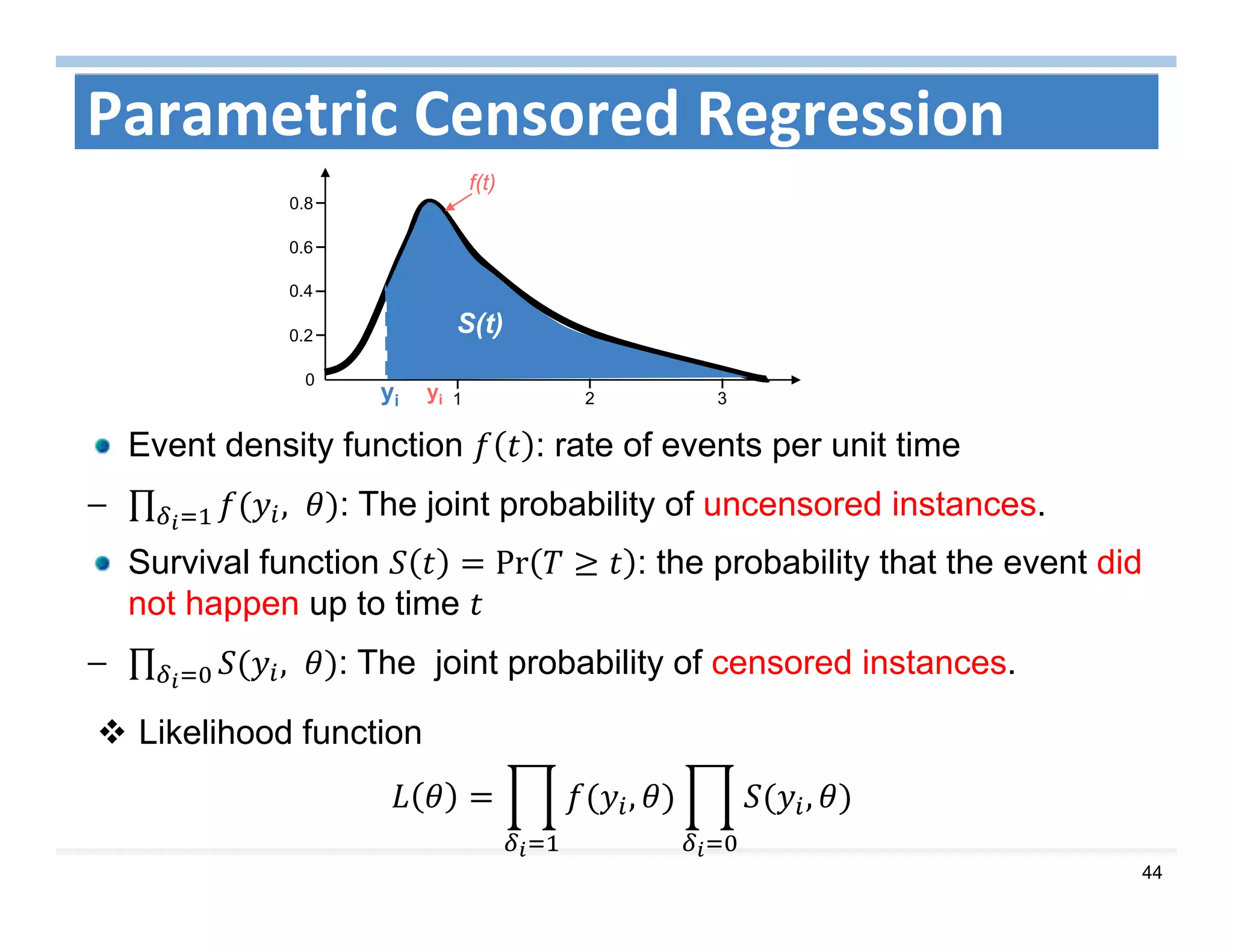 Parametric Censored Regression

f(t)

0.8
0.6
0.4
0.2
0

S(t)

$y_i$ $y_i$ 1 2 3

Event density function $f(t)$: rate of events per unit time

– $\prod_{\delta_i=1} f(y_i,\ \theta)$: The joint probability of uncensored instances.

Survival function $S(t) = \Pr(T \geq t)$: the probability that the event did not happen up to time $t$

– $\prod_{\delta_i=0} S(y_i,\ \theta)$: The joint probability of censored instances.

❖ Likelihood function

$L(\theta) = \prod_{\delta_i=1} f(y_i, \theta) \prod_{\delta_i=0} S(y_i, \theta)$

44